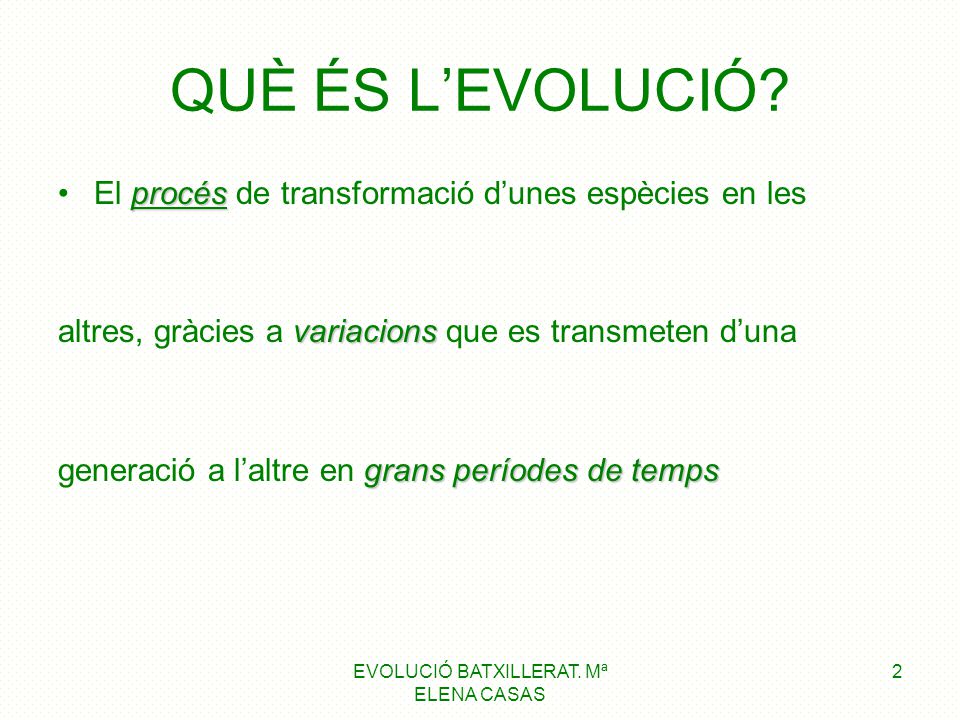 QUÈ ÉS L’EVOLUCIÓ?

• El procés de transformació d’unes espècies en les altres, gràcies a variacions que es transmeten d’una generació a l’altre en grans períodes de temps

EVOLUCIÓ BATXILLERAT. Mª ELENA CASAS

2